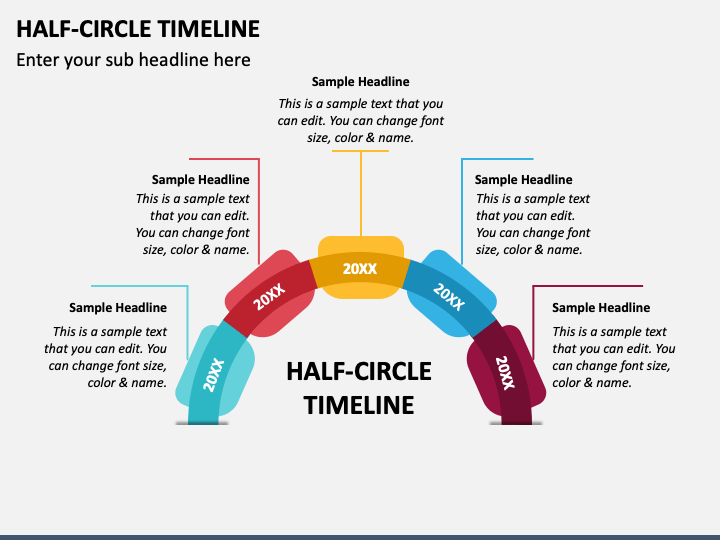 HALF-CIRCLE TIMELINE

Enter your sub headline here

Sample Headline

This is a sample text that you can edit. You can change font size, color & name.

Sample Headline

This is a sample text that you can edit. You can change font size, color & name.

Sample Headline

This is a sample text that you can edit. You can change font size, color & name.

Sample Headline

This is a sample text that you can edit. You can change font size, color & name.

Sample Headline

This is a sample text that you can edit. You can change font size, color & name.

20XX

20XX

20XX

20XX

20XX

HALF-CIRCLE TIMELINE